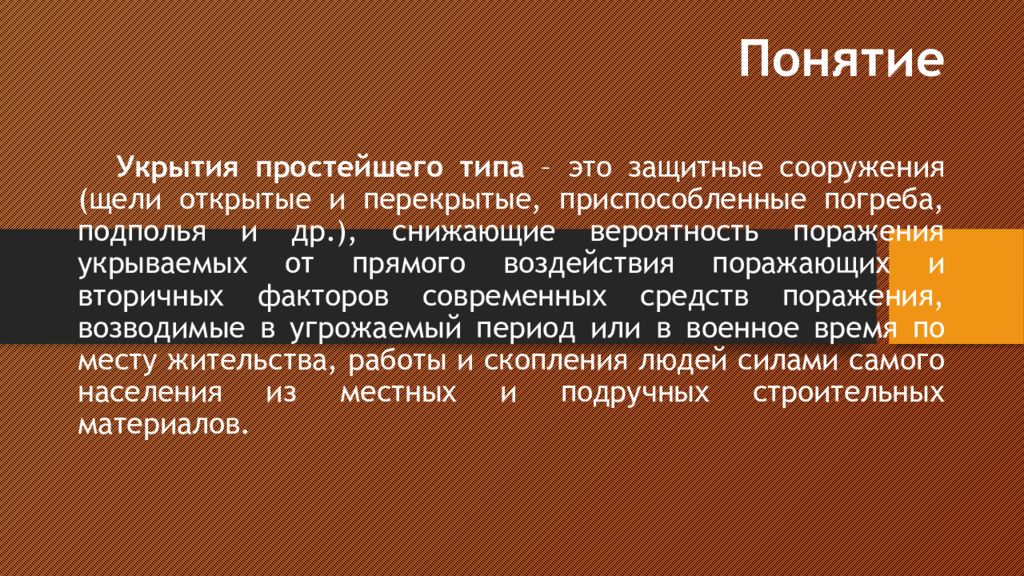 Понятие

Укрытия простейшего типа – это защитные сооружения (щели открытые и перекрытые, приспособленные погреба, подполья и др.), снижающие вероятность поражения укрываемых от прямого воздействия поражающих и вторичных факторов современных средств поражения, возводимые в угрожаемый период или в военное время по месту жительства, работы и скопления людей силами самого населения из местных и подручных строительных материалов.